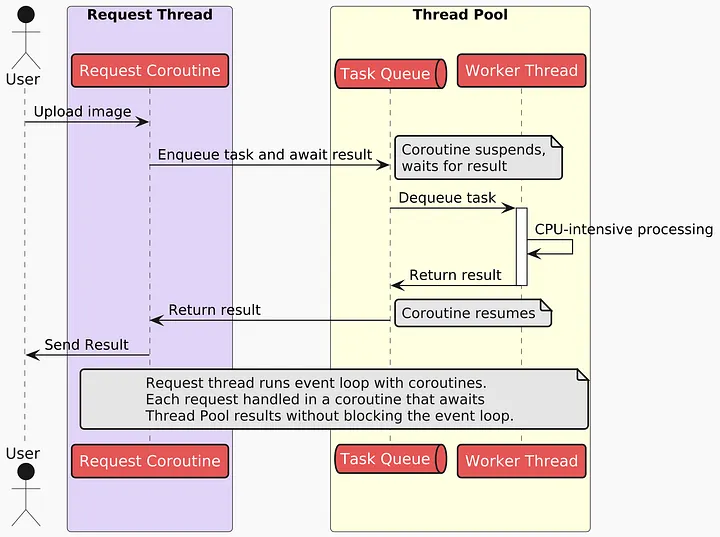 Request Thread

Thread Pool

User

Request Coroutine

Task Queue

Worker Thread

Upload image

Enqueue task and await result

Coroutine suspends, waits for result

Dequeue task

CPU-intensive processing

Return result

Return result

Coroutine resumes

Send Result

Request thread runs event loop with coroutines.
Each request handled in a coroutine that awaits
Thread Pool results without blocking the event loop.

User

Request Coroutine

Task Queue

Worker Thread